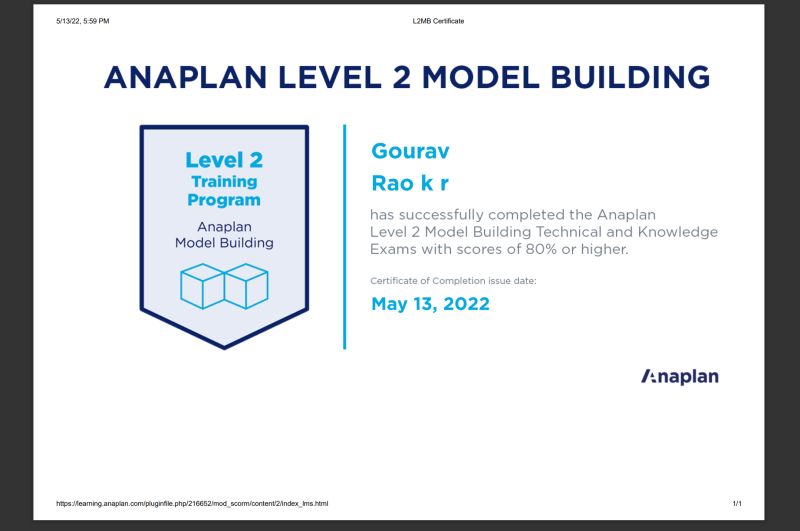 5/13/22, 5:59 PM

L2MB Certificate

ANAPLAN LEVEL 2 MODEL BUILDING

Level 2
Training
Program

Anaplan
Model Building

Gourav
Rao k r

has successfully completed the Anaplan Level 2 Model Building Technical and Knowledge Exams with scores of 80% or higher.

Certificate of Completion issue date:

May 13, 2022

Anaplan

https://learning.anaplan.com/pluginfile.php/216652/mod_scorm/content/2/index_lms.html

1/1